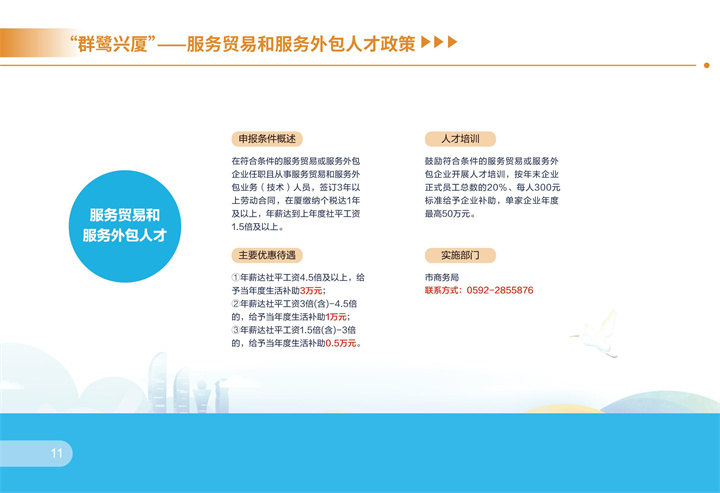 “群鹭兴厦”——服务贸易和服务外包人才政策

服务贸易和服务外包人才

申报条件概述

在符合条件的服务贸易或服务外包企业任职且从事服务贸易和服务外包业务（技术）人员，签订3年以上劳动合同，在厦缴纳个税达1年及以上，年薪达到上年度社平工资1.5倍及以上。

主要优惠待遇

①年薪达社平工资4.5倍及以上，给予当年度生活补助3万元；
②年薪达社平工资3倍(含)-4.5倍的，给予当年度生活补助1万元；
③年薪达社平工资1.5倍(含)-3倍的，给予当年度生活补助0.5万元。

人才培训

鼓励符合条件的服务贸易或服务外包企业开展人才培训，按年末企业正式员工总数的20%、每人300元标准给予企业补助，单家企业年度最高50万元。

实施部门

市商务局
联系方式：0592-2855876

11